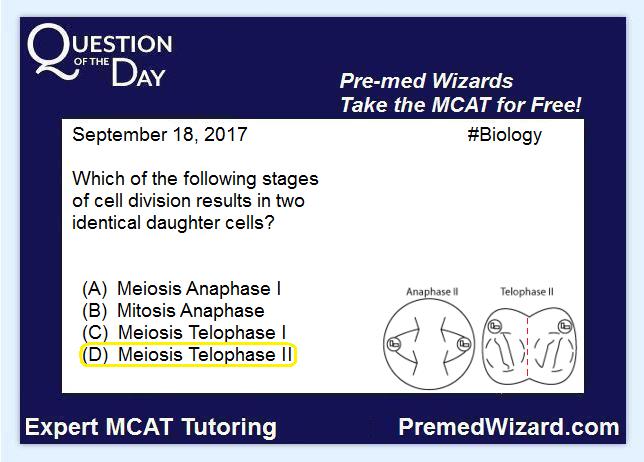 QUESTION OF THE DAY

Pre-med Wizards
Take the MCAT for Free!

September 18, 2017 #Biology

Which of the following stages of cell division results in two identical daughter cells?

(A) Meiosis Anaphase I
(B) Mitosis Anaphase
(C) Meiosis Telophase I
(D) Meiosis Telophase II

Anaphase II

Telophase II

Expert MCAT Tutoring

PremedWizard.com